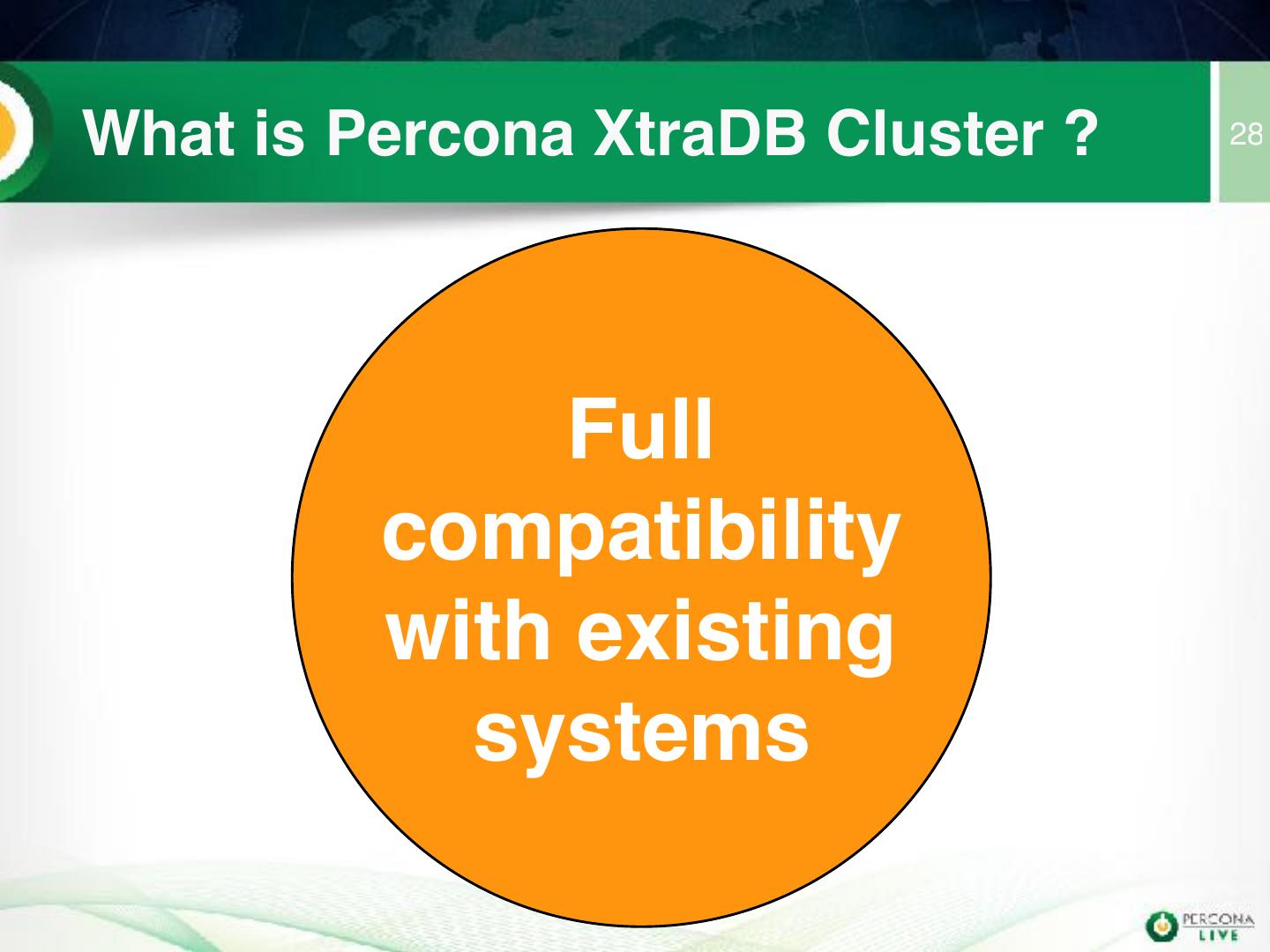 What is Percona XtraDB Cluster ?

28

Full compatibility with existing systems

PERCONA LIVE